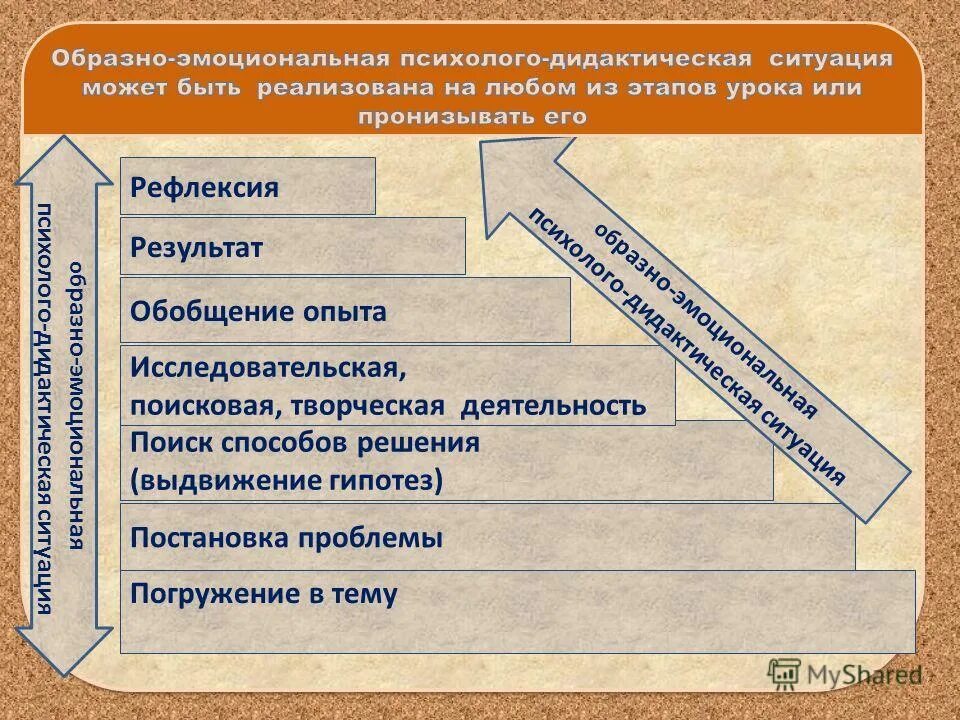 Образно-эмоциональная психолого-дидактическая ситуация может быть реализована на любом из этапов урока или пронизывать его

образно-эмоциональная психолого-дидактическая ситуация

Рефлексия

Результат

Обобщение опыта

Исследовательская, поисковая, творческая деятельность

Поиск способов решения (выдвижение гипотез)

Постановка проблемы

Погружение в тему

образно-эмоциональная психолого-дидактическая ситуация

MyShared